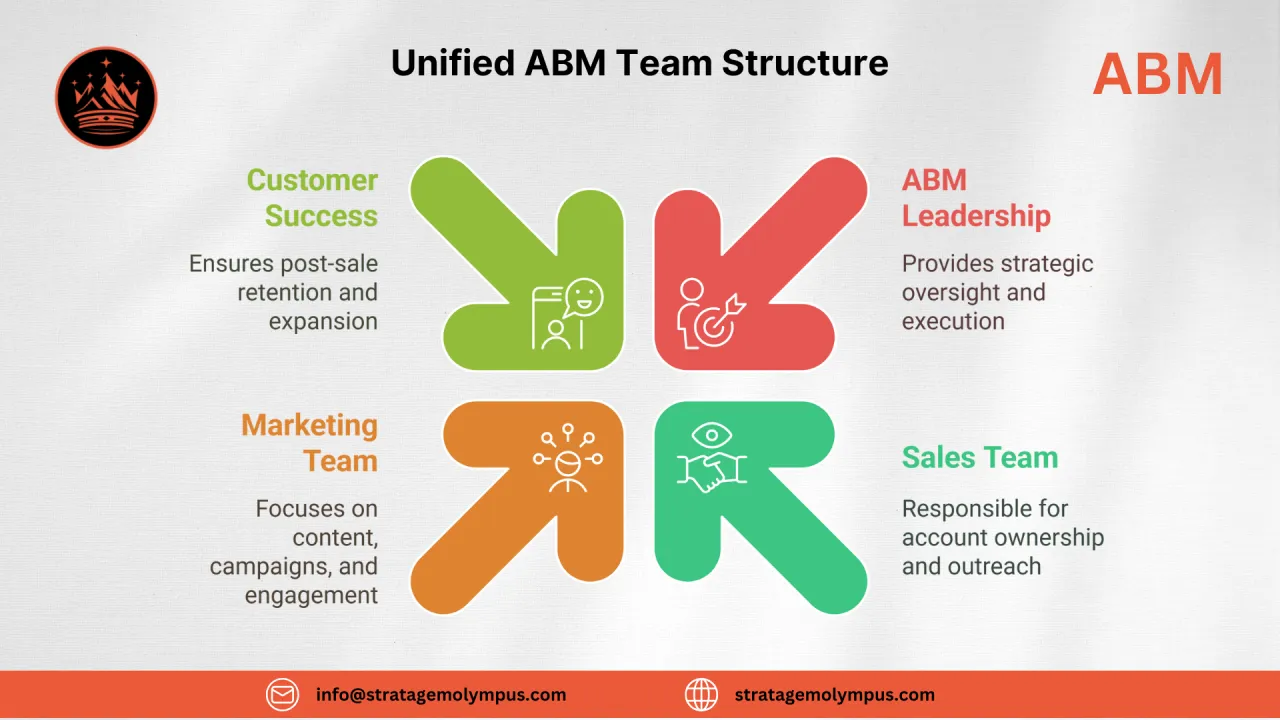 Unified ABM Team Structure

ABM

Customer Success

Ensures post-sale retention and expansion

ABM Leadership

Provides strategic oversight and execution

Marketing Team

Focuses on content, campaigns, and engagement

Sales Team

Responsible for account ownership and outreach

info@stratagemolympus.com

stratagemolympus.com